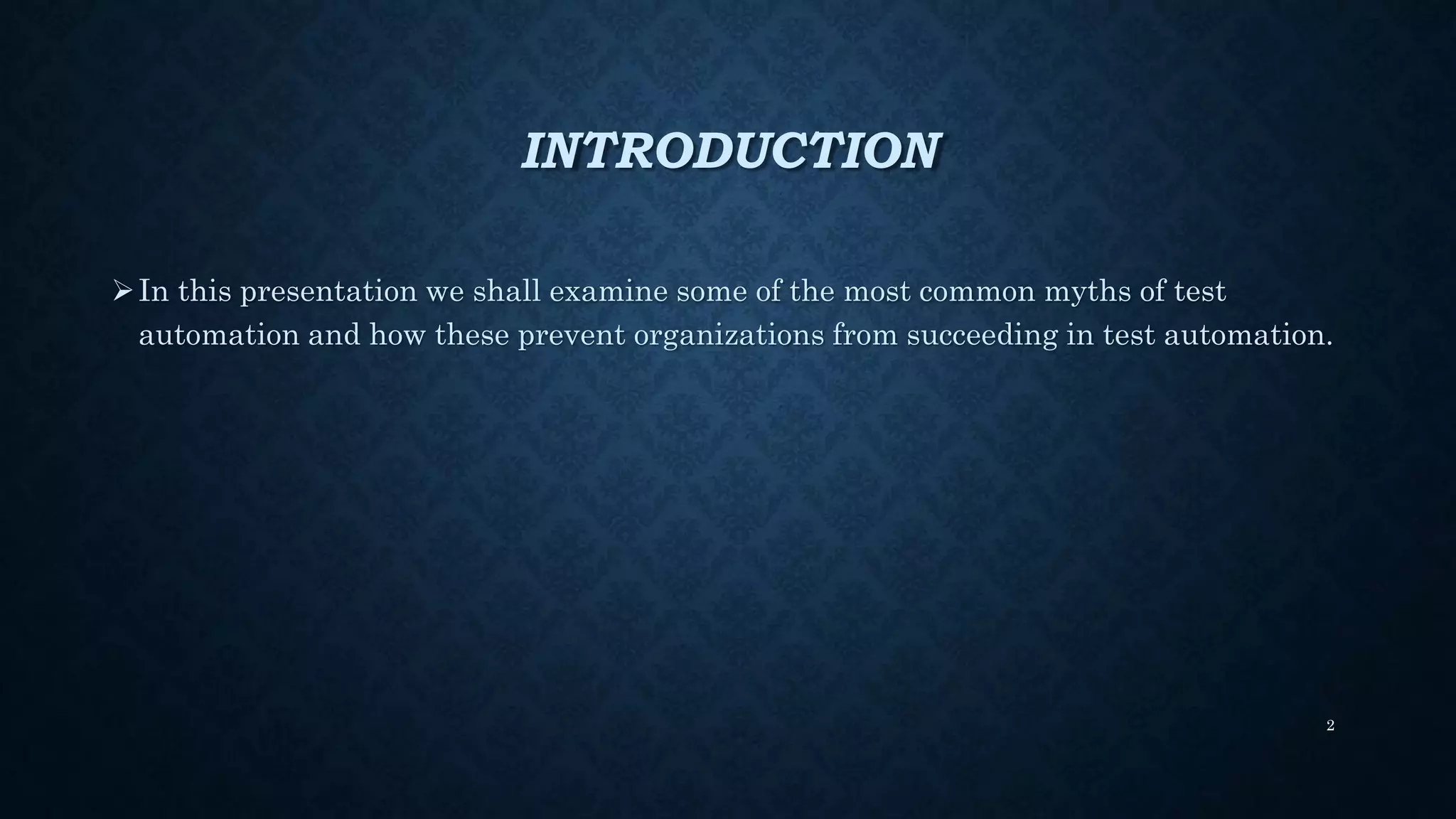 INTRODUCTION

➢ In this presentation we shall examine some of the most common myths of test automation and how these prevent organizations from succeeding in test automation.

2